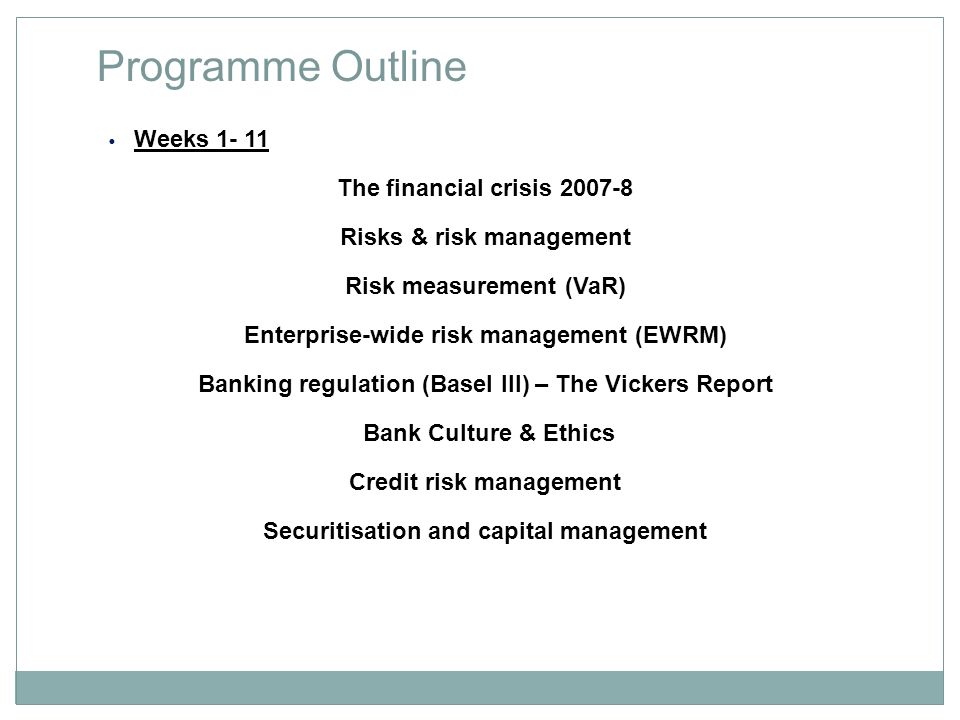 Programme Outline

• Weeks 1- 11

The financial crisis 2007-8

Risks & risk management

Risk measurement (VaR)

Enterprise-wide risk management (EWRM)

Banking regulation (Basel III) – The Vickers Report

Bank Culture & Ethics

Credit risk management

Securitisation and capital management